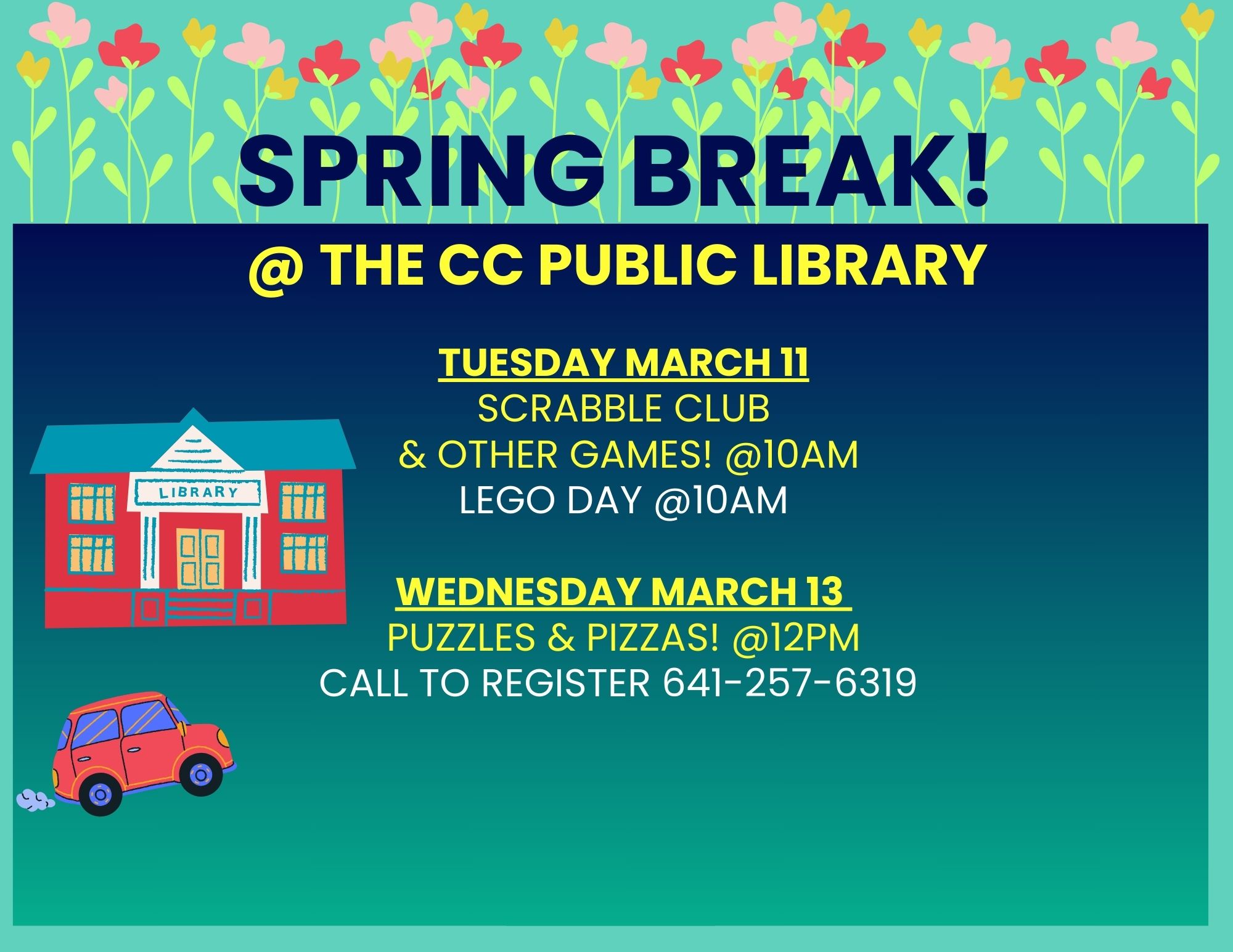 SPRING BREAK!

@ THE CC PUBLIC LIBRARY

TUESDAY MARCH 11
SCRABBLE CLUB
& OTHER GAMES! @10AM
LEGO DAY @10AM

LIBRARY

WEDNESDAY MARCH 13
PUZZLES & PIZZAS! @12PM
CALL TO REGISTER 641-257-6319